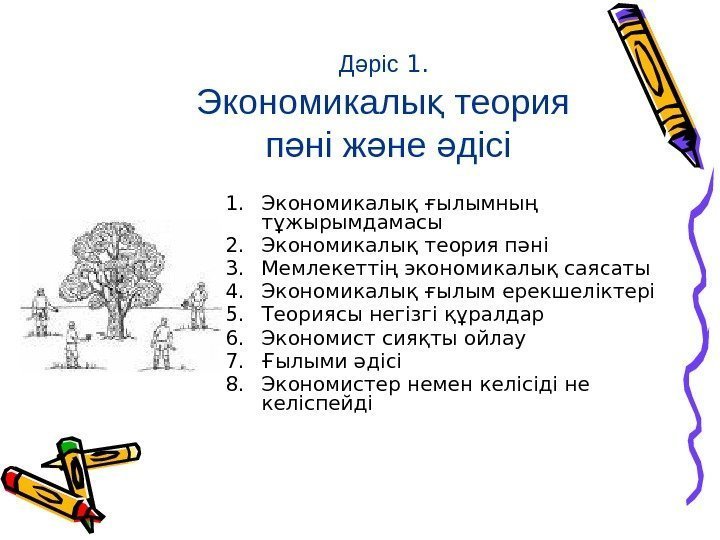 Дәріс 1.

Экономикалық теория пәні және әдісі

1. Экономикалық ғылымның тұжырымдамасы
2. Экономикалық теория пәні
3. Мемлекеттің экономикалық саясаты
4. Экономикалық ғылым ерекшеліктері
5. Теориясы негізгі құралдар
6. Экономист сияқты ойлау
7. Ғылыми әдісі
8. Экономистер немен келісіді не келіспейді